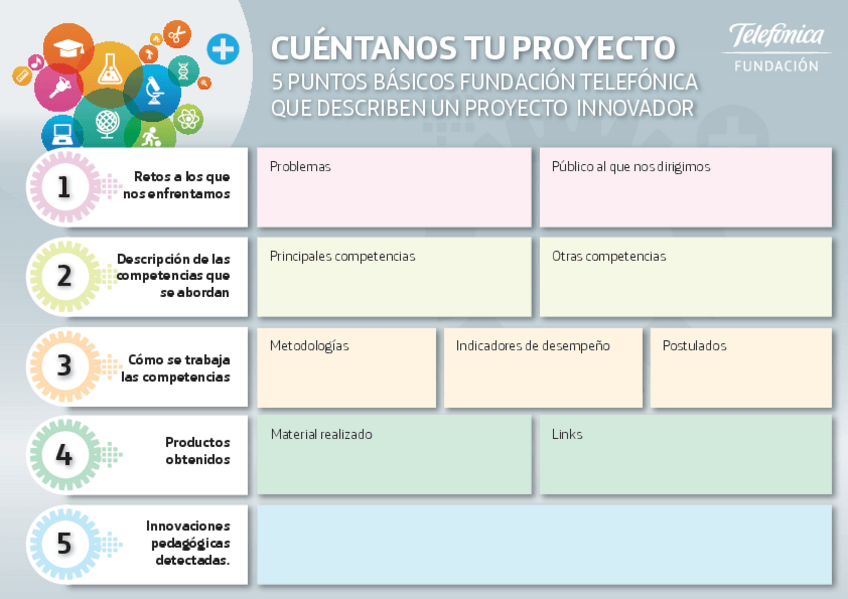 CUÉNTANOS TU PROYECTO
5 PUNTOS BÁSICOS FUNDACIÓN TELEFÓNICA QUE DESCRIBEN UN PROYECTO INNOVADOR

Telefónica
FUNDACIÓN

1 Retos a los que nos enfrentamos
Problemas
Público al que nos dirigimos

2 Descripción de las competencias que se abordan
Principales competencias
Otras competencias

3 Cómo se trabaja las competencias
Metodologías
Indicadores de desempeño
Postulados

4 Productos obtenidos
Material realizado
Links

5 Innovaciones pedagógicas detectadas.